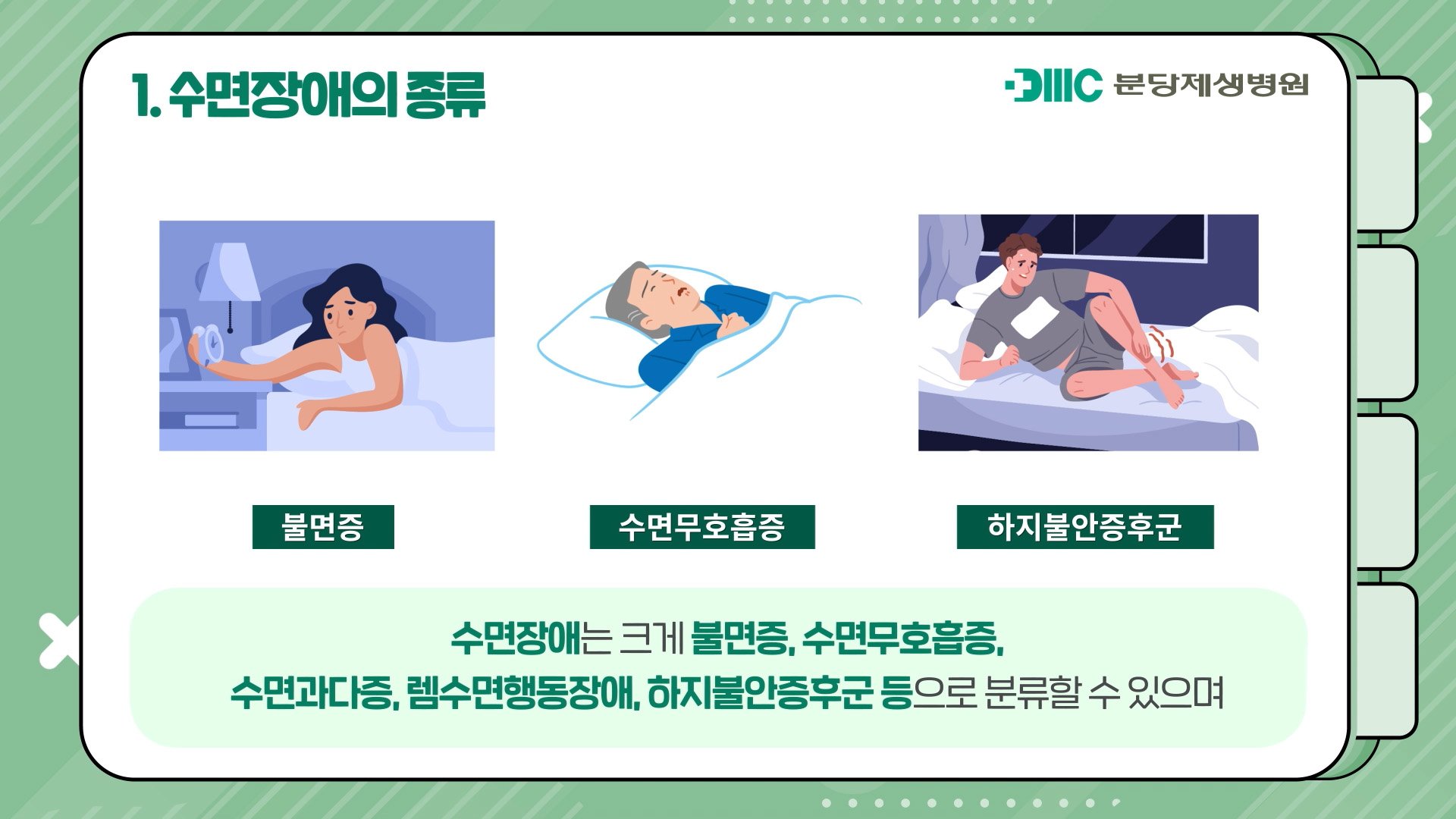 1. 수면장애의 종류

DMC 분당제생병원

불면증

수면무호흡증

하지불안증후군

수면장애는 크게 불면증, 수면무호흡증, 수면과다증, 렘수면행동장애, 하지불안증후군 등으로 분류할 수 있으며